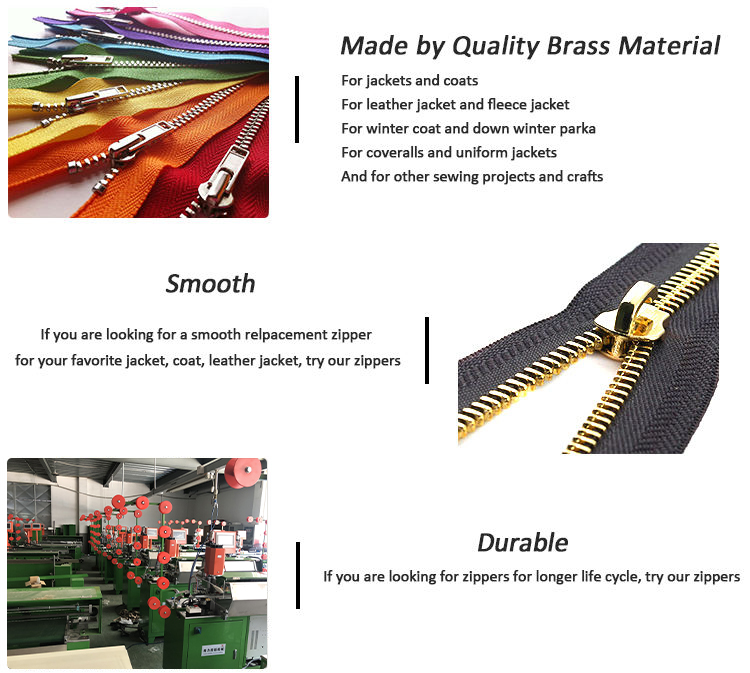 Made by Quality Brass Material

For jackets and coats
For leather jacket and fleece jacket
For winter coat and down winter parka
For coveralls and uniform jackets
And for other sewing projects and crafts

Smooth

If you are looking for a smooth relpacement zipper for your favorite jacket, coat, leather jacket, try our zippers

Durable

If you are looking for zippers for longer life cycle, try our zippers